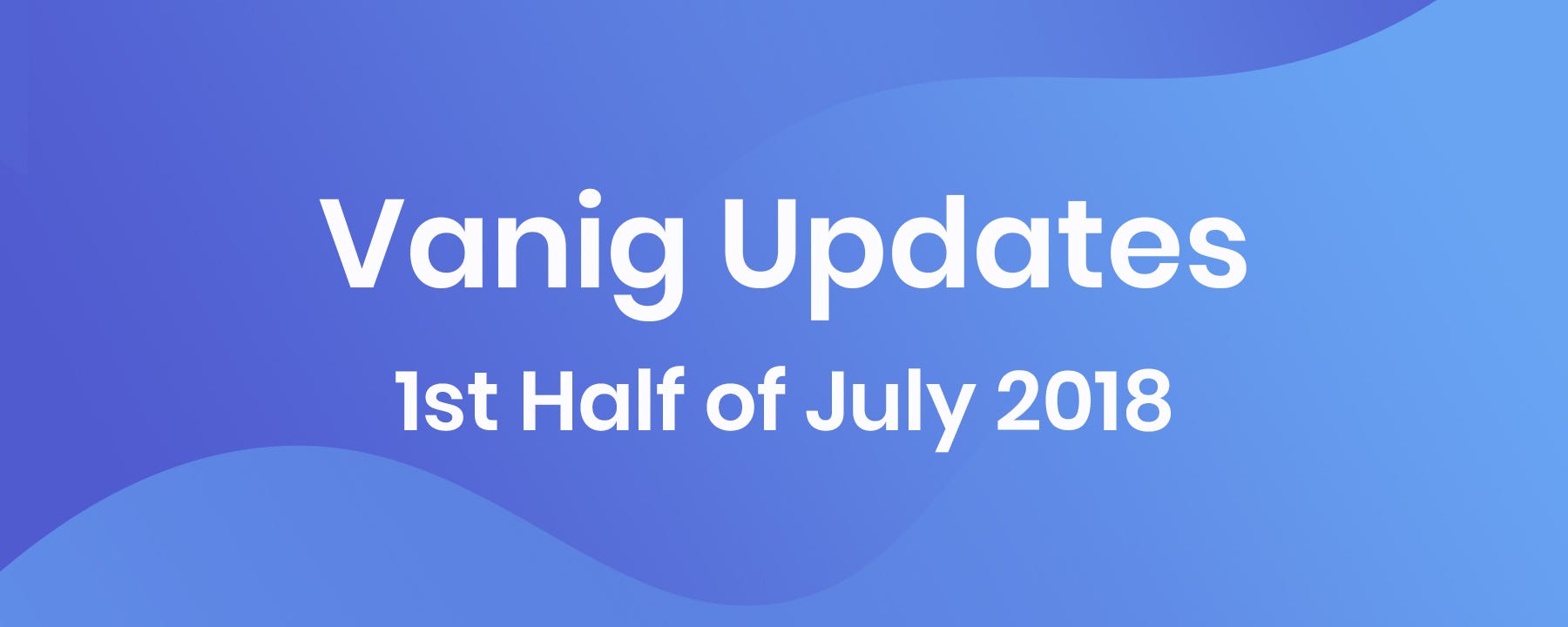 Vanig Updates

1st Half of July 2018